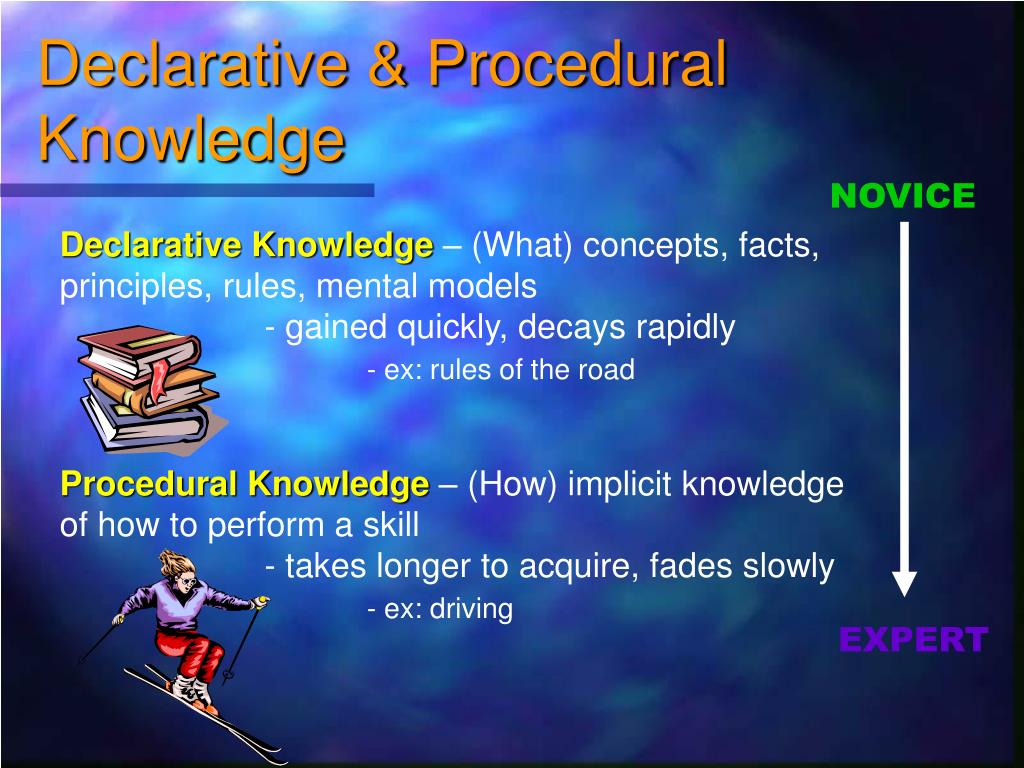 Declarative & Procedural Knowledge

NOVICE

Declarative Knowledge – (What) concepts, facts, principles, rules, mental models

- gained quickly, decays rapidly

- ex: rules of the road

Procedural Knowledge – (How) implicit knowledge of how to perform a skill

- takes longer to acquire, fades slowly

- ex: driving

EXPERT